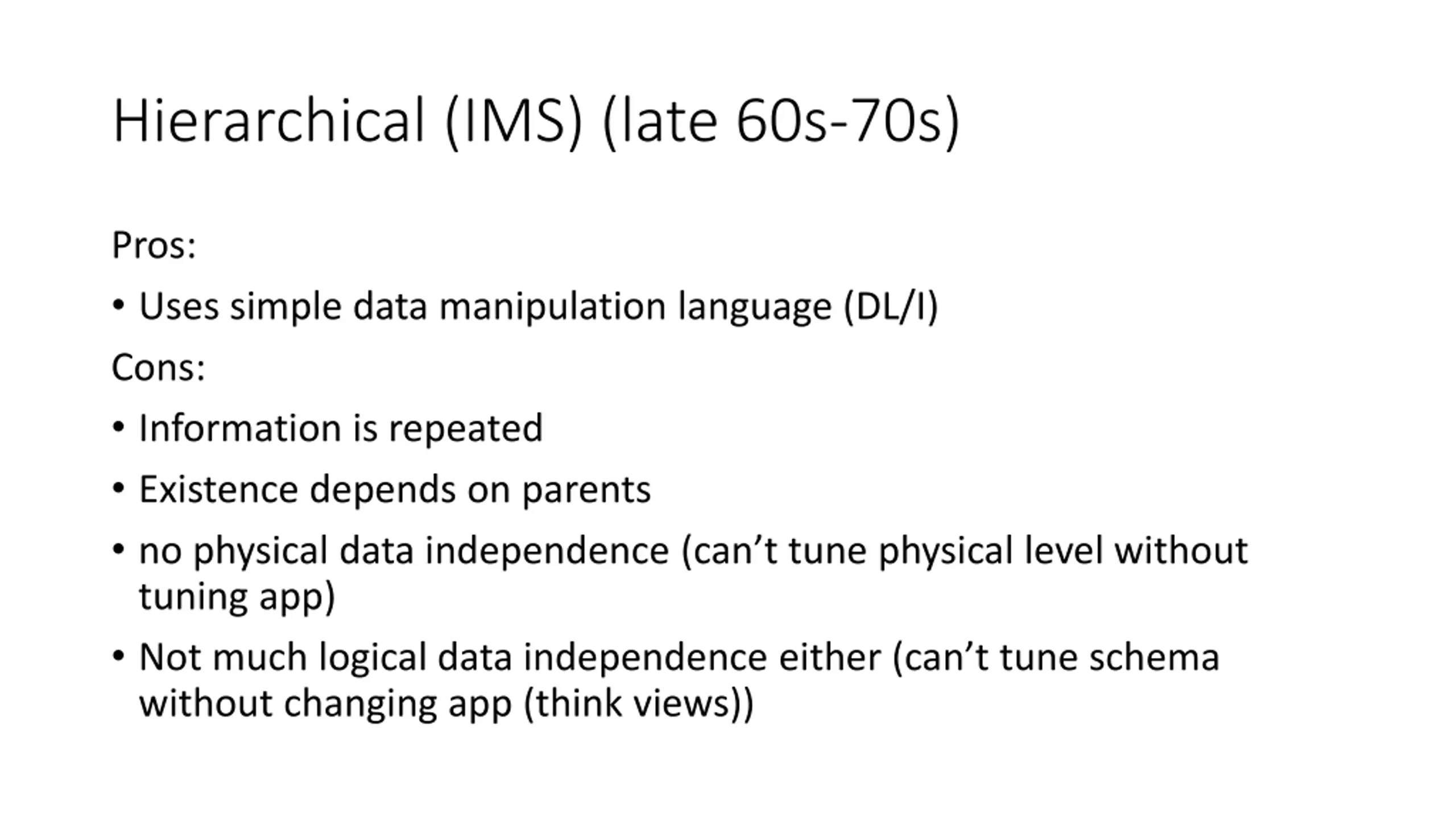 Hierarchical (IMS) (late 60s-70s)

Pros:

• Uses simple data manipulation language (DL/I)

Cons:

• Information is repeated

• Existence depends on parents

• no physical data independence (can’t tune physical level without tuning app)

• Not much logical data independence either (can’t tune schema without changing app (think views))